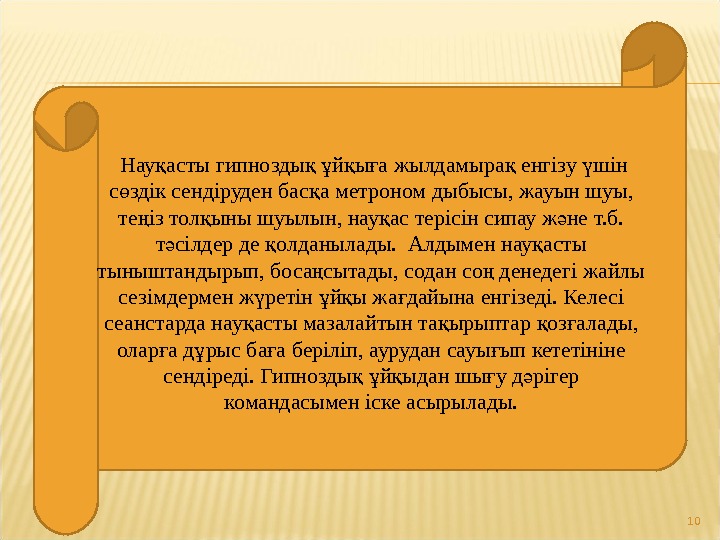 Науқасты гипноздық ұйқыға жылдамырақ енгізу үшін сөздік сендіруден басқа метроном дыбысы, жауын шуы, теңіз толқыны шуылын, науқас терісін сипау және т.б. тәсілдер де қолданылады. Алдымен науқасты тыныштандырып, босаңсытады, содан соң денедегі жайлы сезімдермен жүретін ұйқы жағдайына енгізеді. Келесі сеанстарда науқасты мазалайтын тақырыптар қозғалады, оларға дұрыс баға беріліп, аурудан сауығып кететініне сендіреді. Гипноздық ұйқыдан шығу дәрігер командасымен іске асырылады.

10